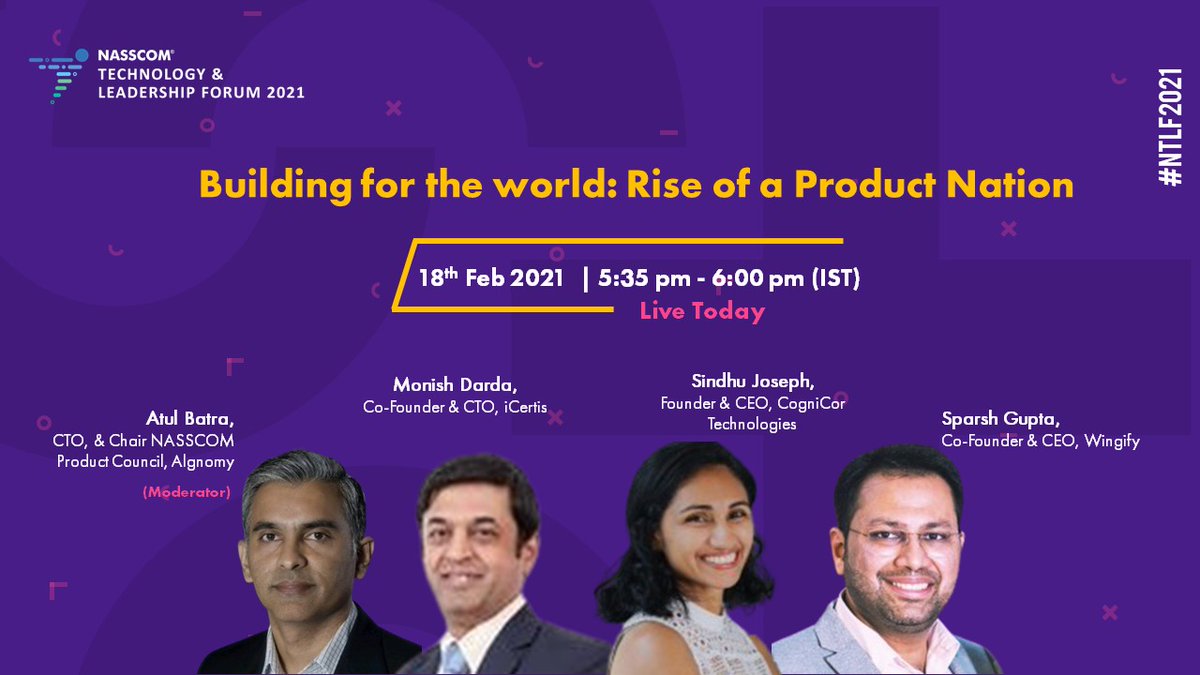 NASSCOM® TECHNOLOGY & LEADERSHIP FORUM 2021

#NTLF2021

Building for the world: Rise of a Product Nation

$18^{th}$ Feb 2021 | 5:35 pm - 6:00 pm (IST)

Live Today

Atul Batra, CTO, & Chair NASSCOM Product Council, Algnomy (Moderator)

Monish Darda, Co-Founder & CTO, iCertis

Sindhu Joseph, Founder & CEO, CogniCor Technologies

Sparsh Gupta, Co-Founder & CEO, Wingify